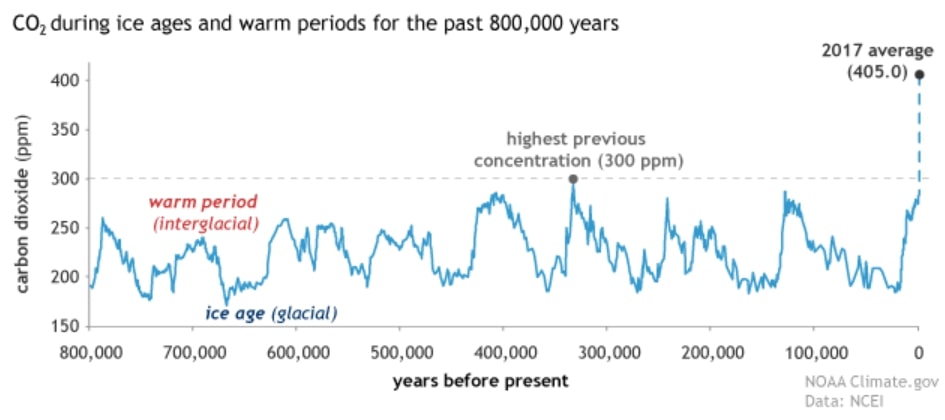 $CO_2$ during ice ages and warm periods for the past 800,000 years

2017 average (405.0)

highest previous concentration (300 ppm)

warm period (interglacial)

ice age (glacial)

carbon dioxide (ppm)

400
350
300
250
200
150

800,000 700,000 600,000 500,000 400,000 300,000 200,000 100,000 0

years before present

NOAA Climate.gov
Data: NCEI